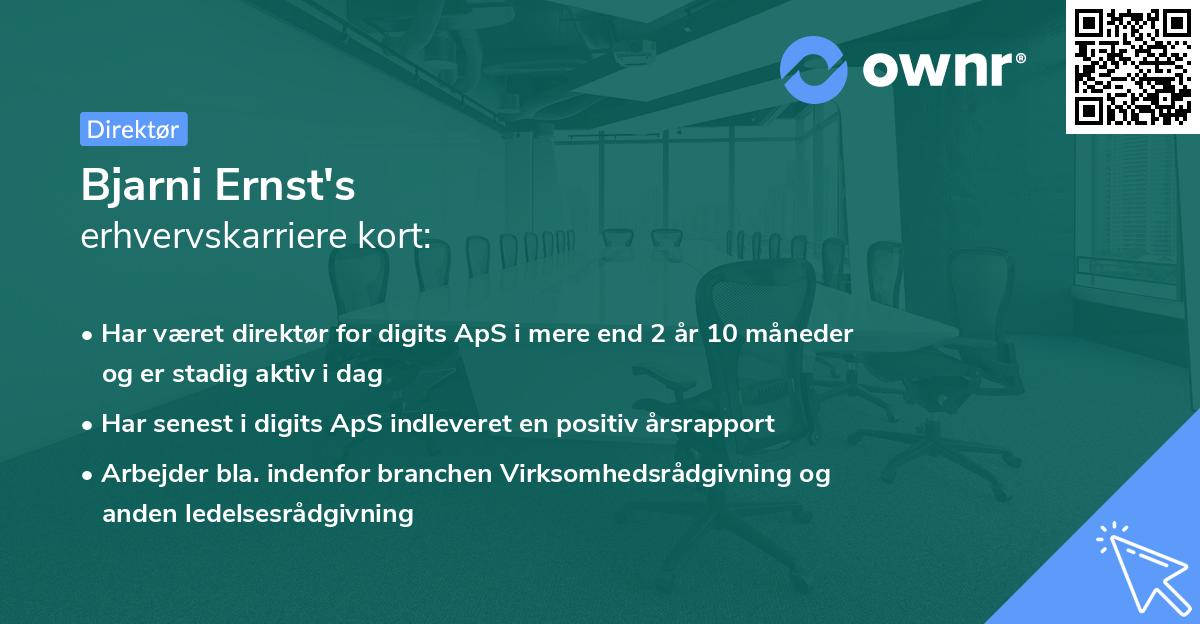 ownr®

Direktør

Bjarni Ernst's
erhvervskarriere kort:

• Har været direktør for digits ApS i mere end 2 år 10 måneder og er stadig aktiv i dag

• Har senest i digits ApS indleveret en positiv årsrapport

• Arbejder bla. indenfor branchen Virksomhedsrådgivning og anden ledelsesrådgivning